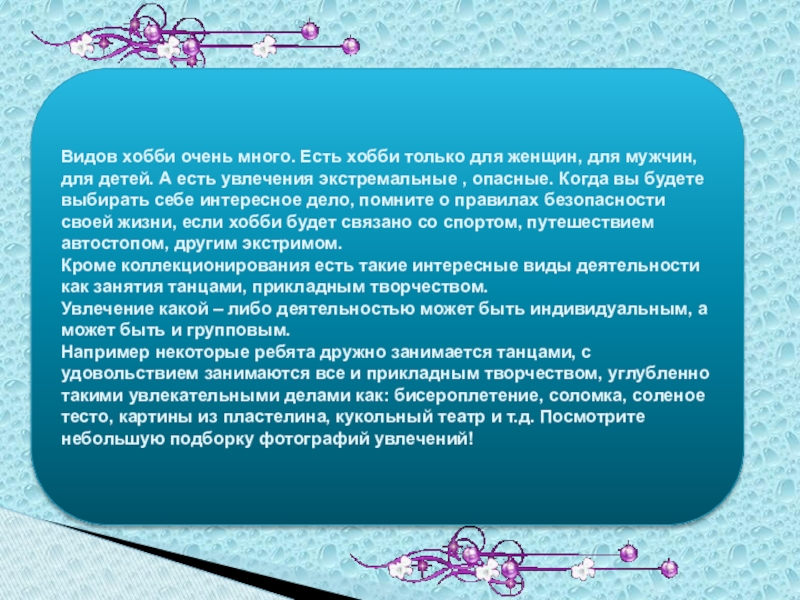 Видов хобби очень много. Есть хобби только для женщин, для мужчин, для детей. А есть увлечения экстремальные , опасные. Когда вы будете выбирать себе интересное дело, помните о правилах безопасности своей жизни, если хобби будет связано со спортом, путешествием автостопом, другим экстримом.
Кроме коллекционирования есть такие интересные виды деятельности как занятия танцами, прикладным творчеством.
Увлечение какой – либо деятельностью может быть индивидуальным, а может быть и групповым.
Например некоторые ребята дружно занимается танцами, с удовольствием занимаются все и прикладным творчеством, углубленно такими увлекательными делами как: бисероплетение, соломка, соленое тесто, картины из пластелина, кукольный театр и т.д. Посмотрите небольшую подборку фотографий увлечений!